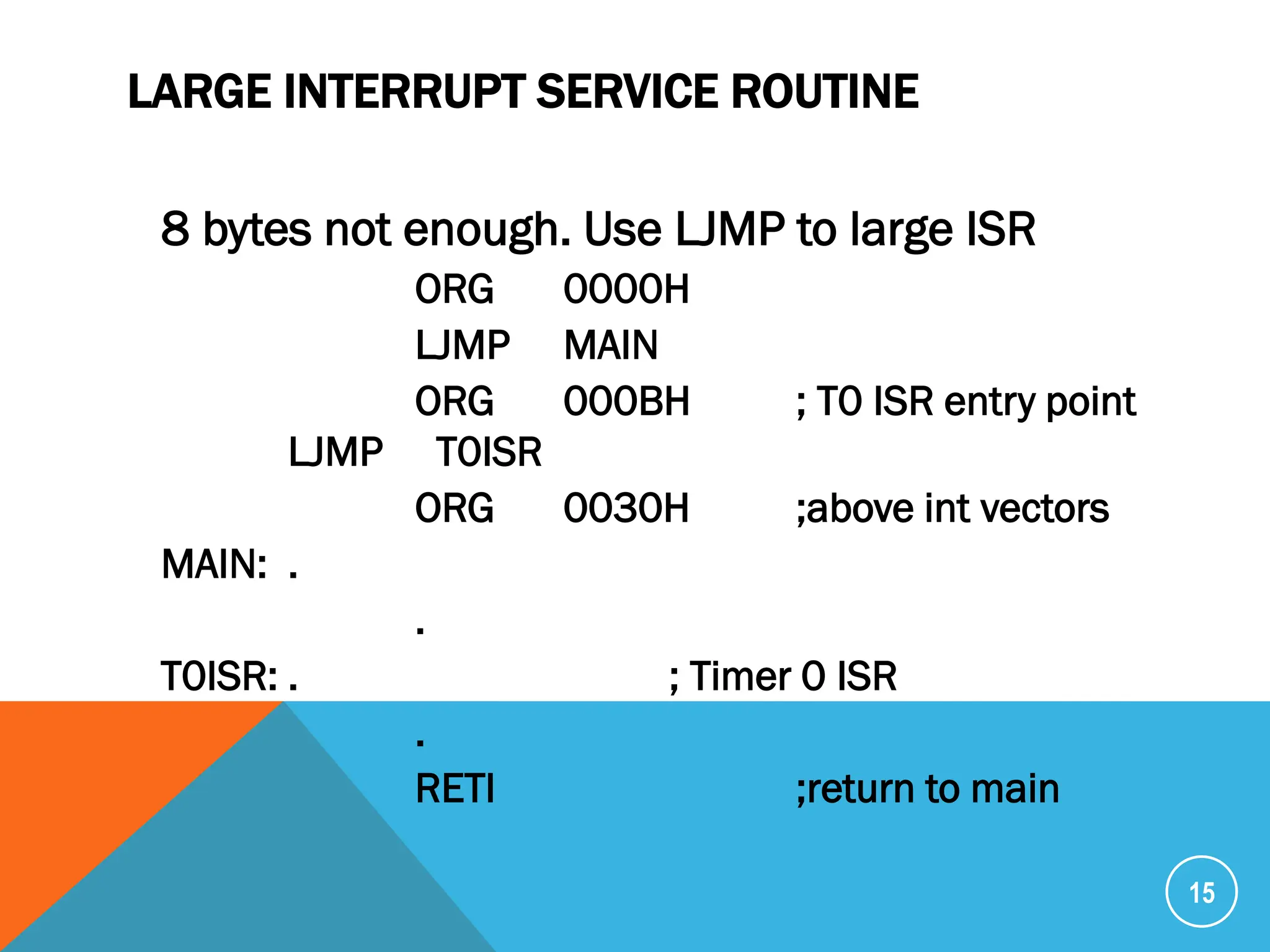 LARGE INTERRUPT SERVICE ROUTINE

8 bytes not enough. Use LJMP to large ISR

ORG 0000H
LJMP MAIN
ORG 000BH ; T0 ISR entry point
LJMP T0ISR
ORG 0030H ;above int vectors
MAIN: .
.
T0ISR: . ; Timer 0 ISR
.
RETI ;return to main

15